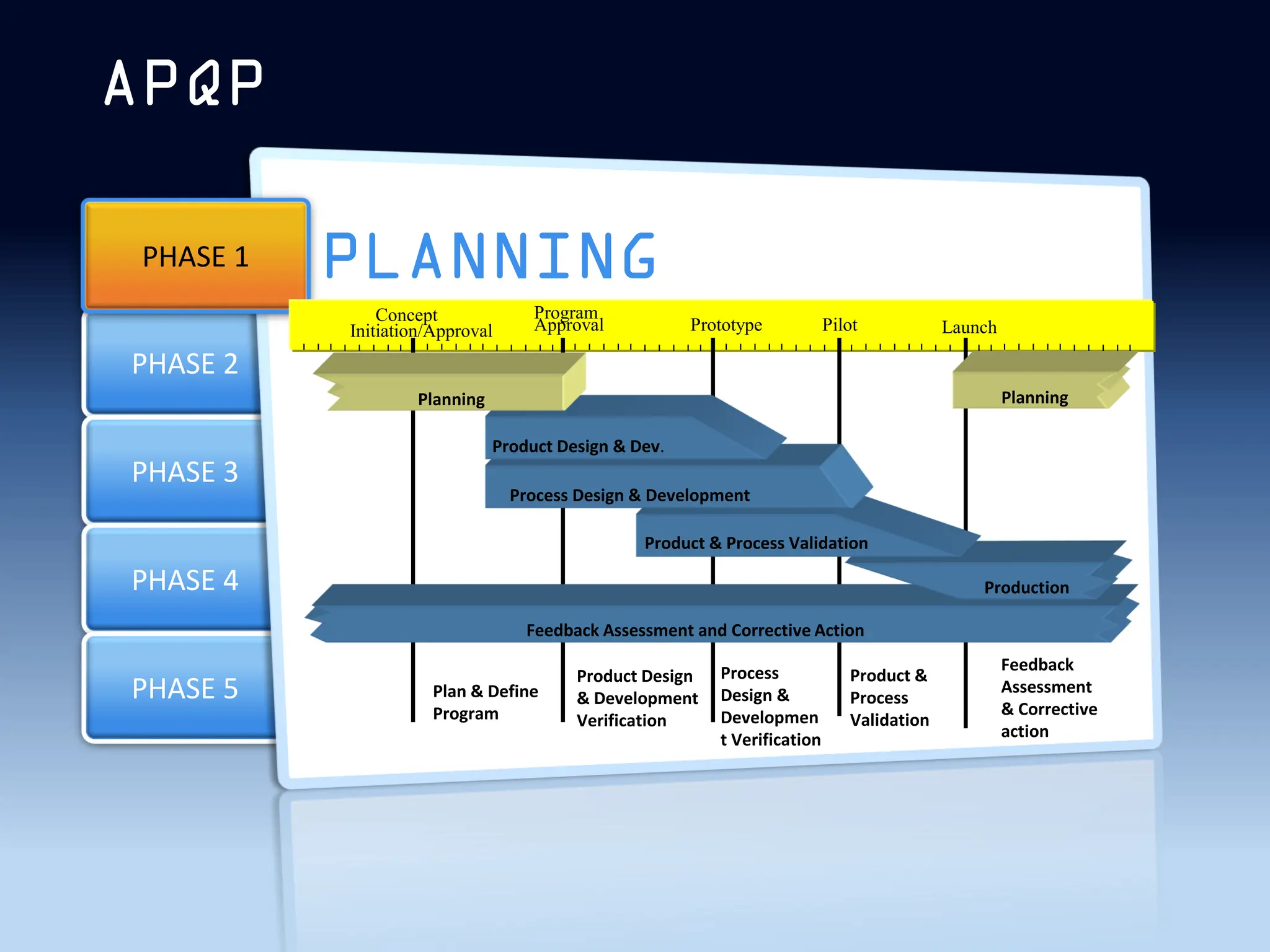 APQP

PHASE 1

PHASE 2

PHASE 3

PHASE 4

PHASE 5

PLANNING

Concept Initiation/Approval

Program Approval

Prototype

Pilot

Launch

Planning

Planning

Product Design & Dev.

Process Design & Development

Product & Process Validation

Production

Feedback Assessment and Corrective Action

Plan & Define Program

Product Design & Development Verification

Process Design & Developmen t Verification

Product & Process Validation

Feedback Assessment & Corrective action